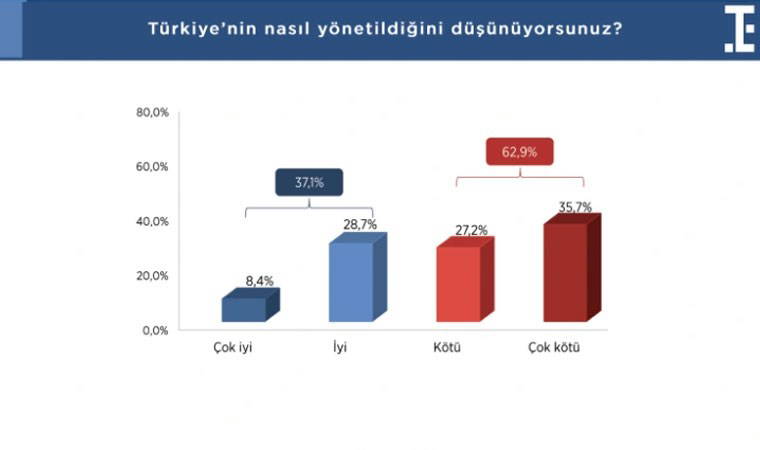 Türkiye'nin nasıl yönetildiğini düşünüyorsunuz?

80,0%
60,0%
40,0%
20,0%
0,0%

37,1%
62,9%

8,4%
28,7%
27,2%
35,7%

Çok iyi
İyi
Kötü
Çok kötü